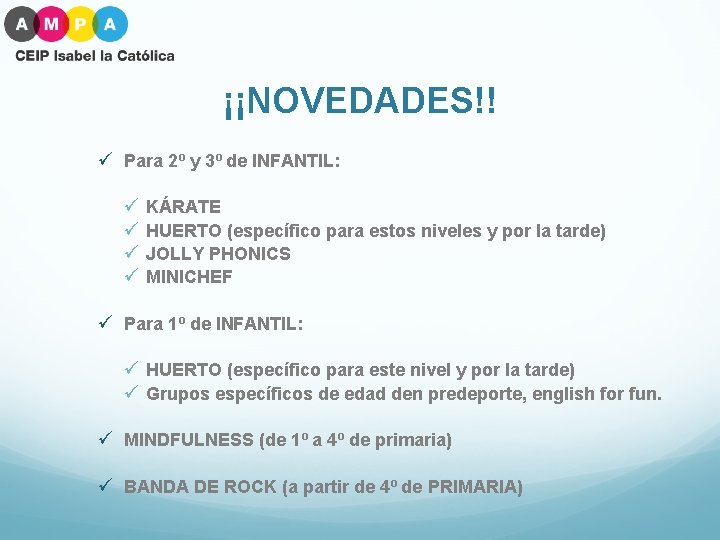 A M P A
CEIP Isabel la Católica

¡¡NOVEDADES!!

✓ Para 2º y 3º de INFANTIL:

✓ KÁRATE
✓ HUERTO (específico para estos niveles y por la tarde)
✓ JOLLY PHONICS
✓ MINICHEF

✓ Para 1º de INFANTIL:

✓ HUERTO (específico para este nivel y por la tarde)
✓ Grupos específicos de edad den predeporte, english for fun.

✓ MINDFULNESS (de 1º a 4º de primaria)

✓ BANDA DE ROCK (a partir de 4º de PRIMARIA)